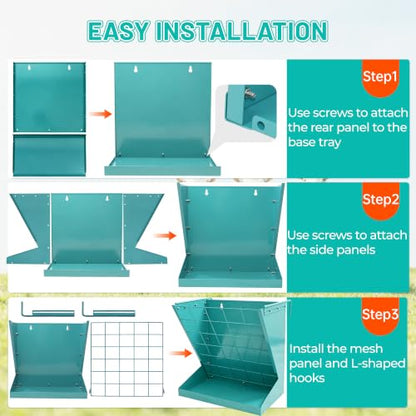 EASY INSTALLATION

Step1

Use screws to attach the rear panel to the base tray

Step2

Use screws to attach the side panels

Step3

Install the mesh panel and L-shaped hooks